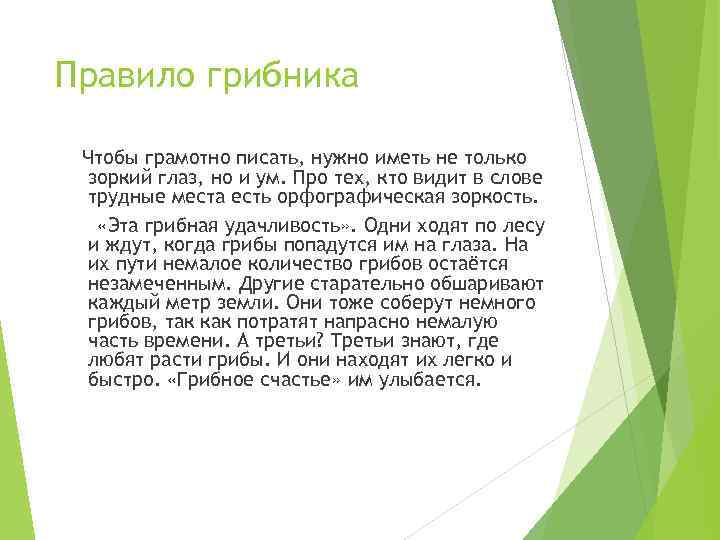 Правило грибника

Чтобы грамотно писать, нужно иметь не только зоркий глаз, но и ум. Про тех, кто видит в слове трудные места есть орфографическая зоркость.

«Эта грибная удачливость». Одни ходят по лесу и ждут, когда грибы попадутся им на глаза. На их пути немалое количество грибов остаётся незамеченным. Другие старательно обшаривают каждый метр земли. Они тоже соберут немного грибов, так как потратят напрасно немалую часть времени. А третьи? Третьи знают, где любят расти грибы. И они находят их легко и быстро. «Грибное счастье» им улыбается.